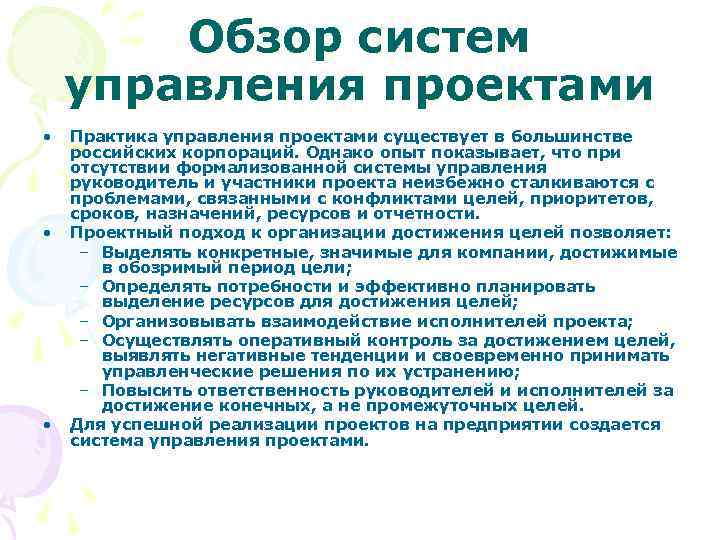 Обзор систем управления проектами

• Практика управления проектами существует в большинстве российских корпораций. Однако опыт показывает, что при отсутствии формализованной системы управления руководитель и участники проекта неизбежно сталкиваются с проблемами, связанными с конфликтами целей, приоритетов, сроков, назначений, ресурсов и отчетности.
• Проектный подход к организации достижения целей позволяет:
– Выделять конкретные, значимые для компании, достижимые в обозримый период цели;
– Определять потребности и эффективно планировать выделение ресурсов для достижения целей;
– Организовывать взаимодействие исполнителей проекта;
– Осуществлять оперативный контроль за достижением целей, выявлять негативные тенденции и своевременно принимать управленческие решения по их устранению;
– Повысить ответственность руководителей и исполнителей за достижение конечных, а не промежуточных целей.
• Для успешной реализации проектов на предприятии создается система управления проектами.